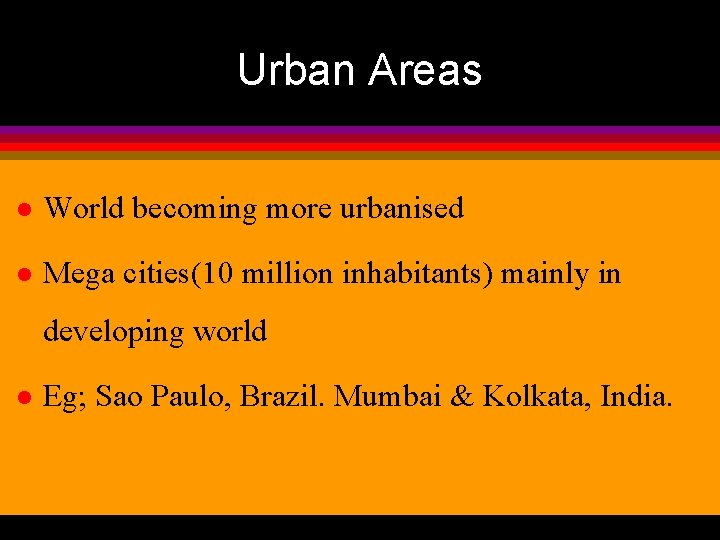 Urban Areas

- World becoming more urbanised
- Mega cities(10 million inhabitants) mainly in developing world
- Eg; Sao Paulo, Brazil. Mumbai & Kolkata, India.